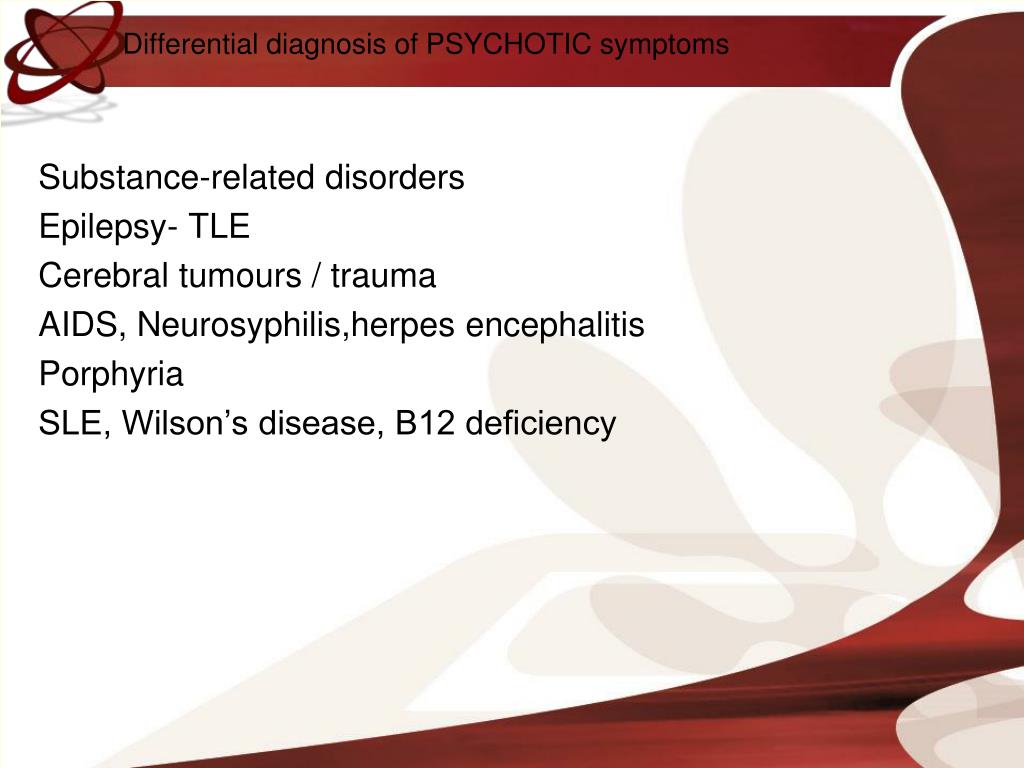 Differential diagnosis of PSYCHOTIC symptoms

Substance-related disorders
Epilepsy- TLE
Cerebral tumours / trauma
AIDS, Neurosyphilis,herpes encephalitis
Porphyria
SLE, Wilson’s disease, B12 deficiency